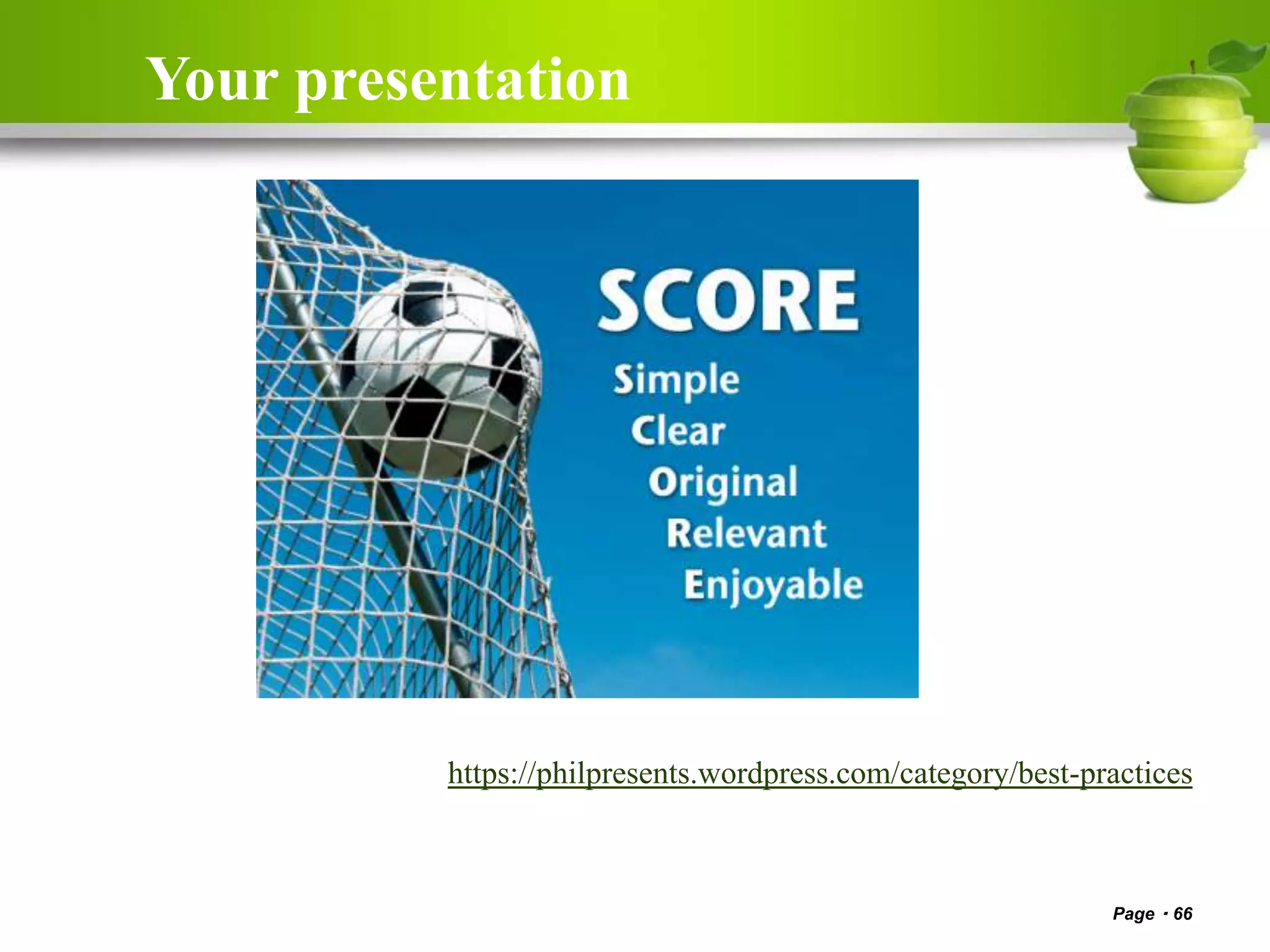 Your presentation

SCORE

Simple

Clear

Original

Relevant

Enjoyable

https://philpresents.wordpress.com/category/best-practices

Page · 66